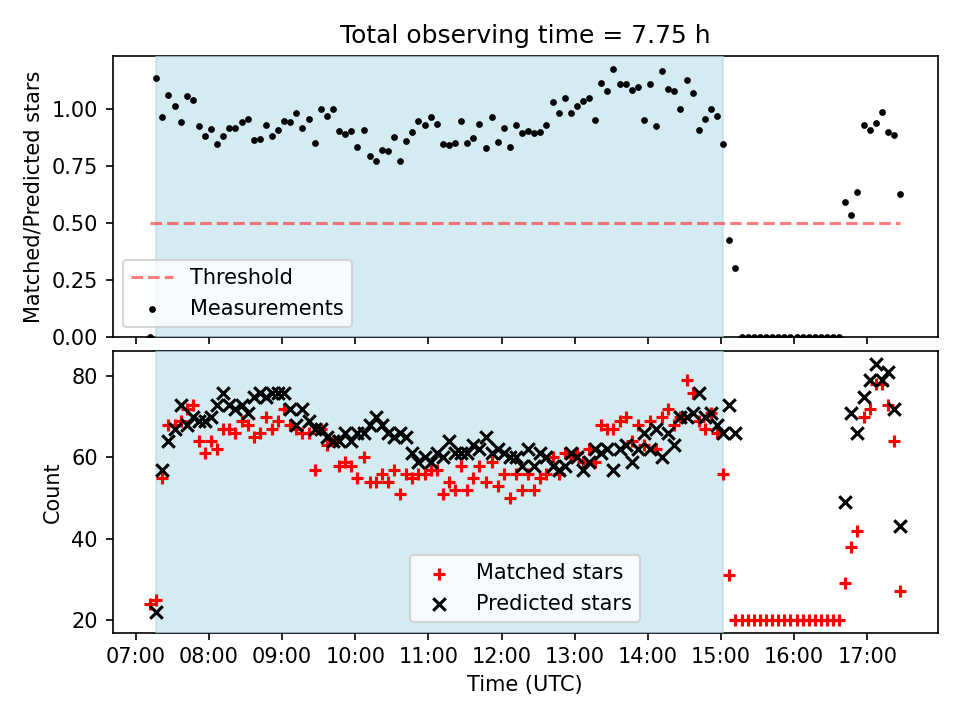 Total observing time = 7.75 h

Matched/Predicted stars

1.00
0.75
0.50
0.25
0.00

Threshold
Measurements

Count

80
60
40
20

Matched stars
Predicted stars

07:00 08:00 09:00 10:00 11:00 12:00 13:00 14:00 15:00 16:00 17:00

Time (UTC)